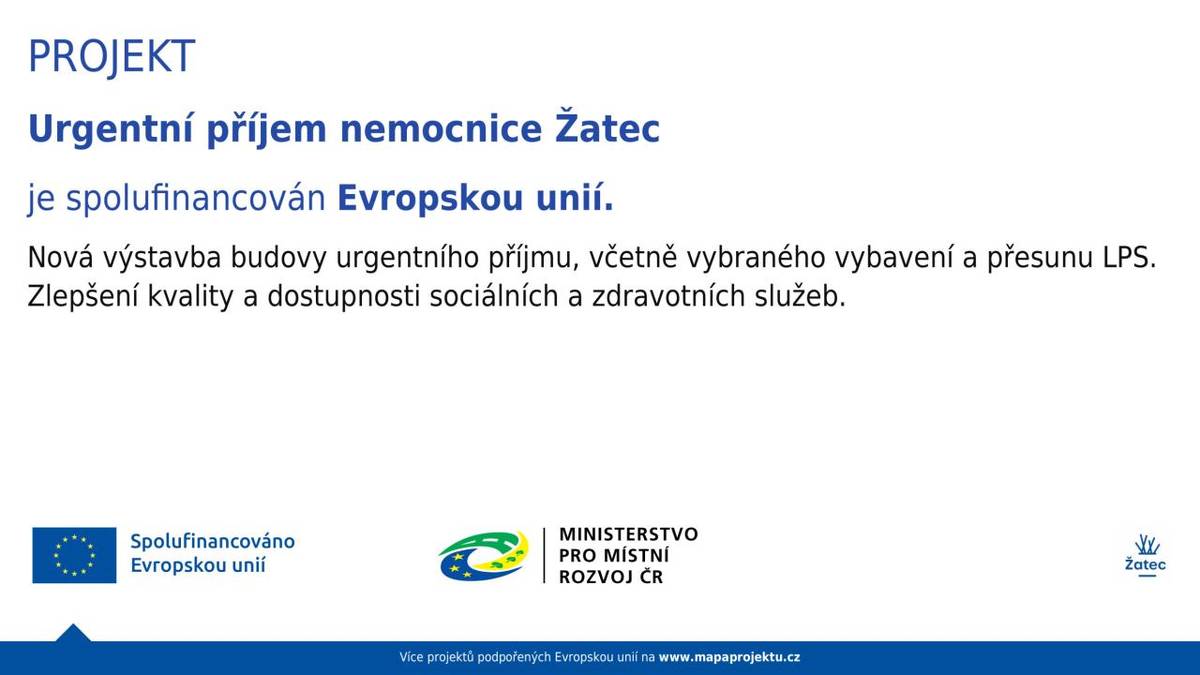 PROJEKT

Urgentní příjem nemocnice Žatec

je spolufinancován Evropskou unií.

Nová výstavba budovy urgentního příjmu, včetně vybraného vybavení a přesunu LPS. Zlepšení kvality a dostupnosti sociálních a zdravotních služeb.

Spolufinancováno Evropskou unií

MINISTERSTVO PRO MÍSTNÍ ROZVOJ ČR

Žatec

Více projektů podpořených Evropskou unií na www.mapaprojektu.cz